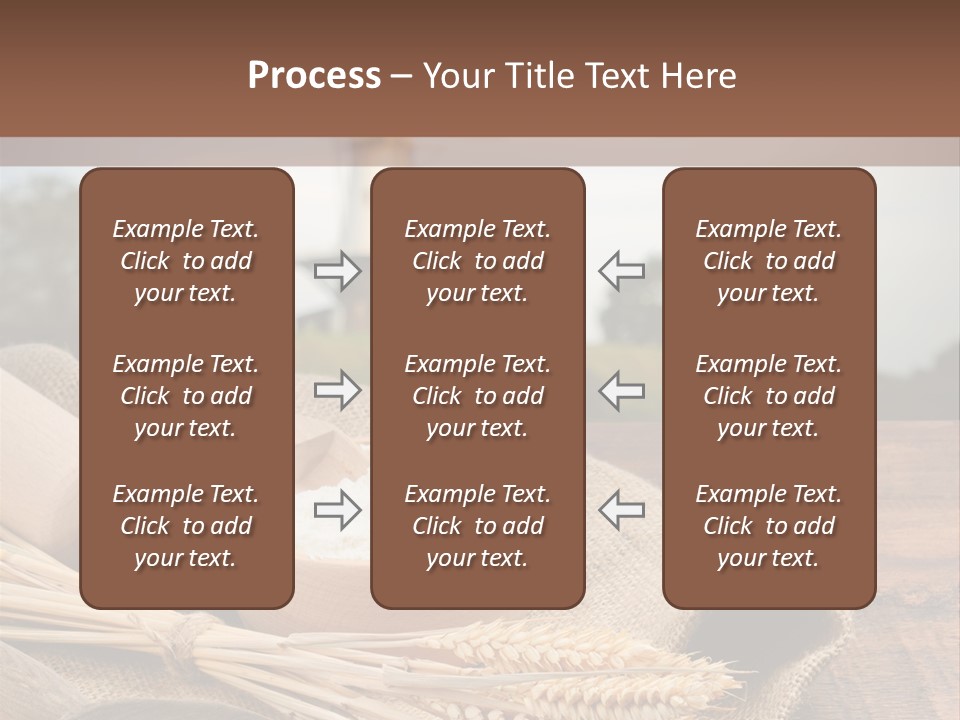 Process – Your Title Text Here

Example Text. Click to add your text.

Example Text. Click to add your text.

Example Text. Click to add your text.

Example Text. Click to add your text.

Example Text. Click to add your text.

Example Text. Click to add your text.

Example Text. Click to add your text.

Example Text. Click to add your text.

Example Text. Click to add your text.